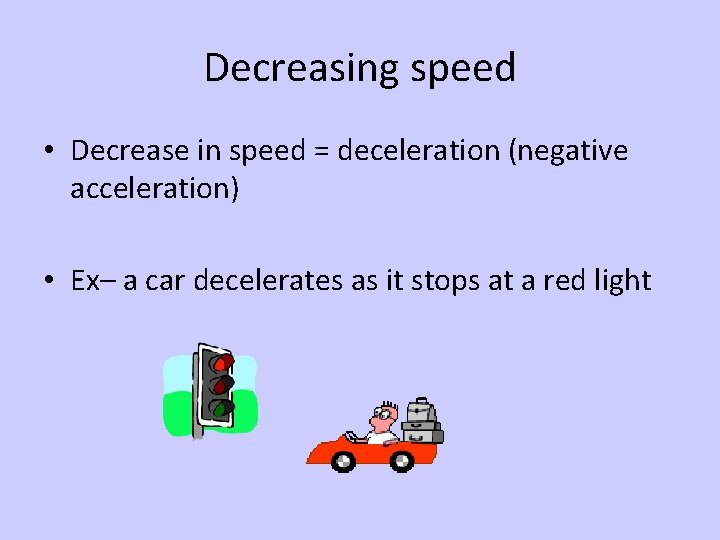 Decreasing speed

• Decrease in speed = deceleration (negative acceleration)

• Ex– a car decelerates as it stops at a red light